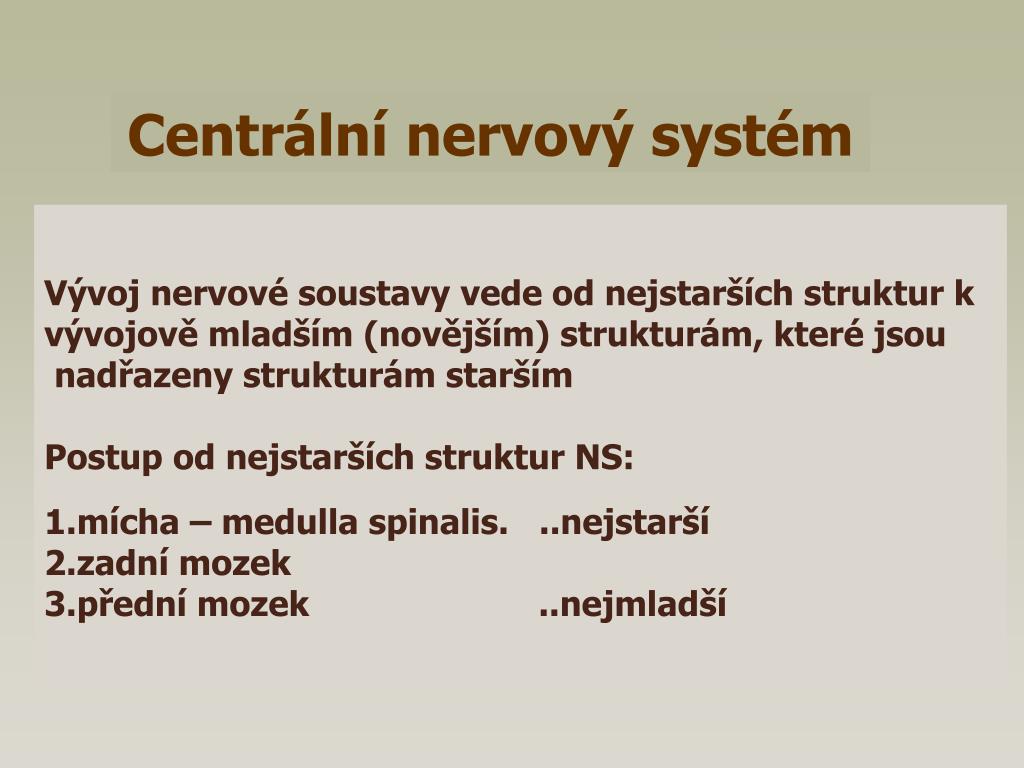 Centrální nervový systém

Vývoj nervové soustavy vede od nejstarších struktur k vývojově mladším (novějším) strukturám, které jsou nadřazeny strukturám starším

Postup od nejstarších struktur NS:

1.mícha – medulla spinalis. ..nejstarší
2.zadní mozek
3.přední mozek ..nejmladší